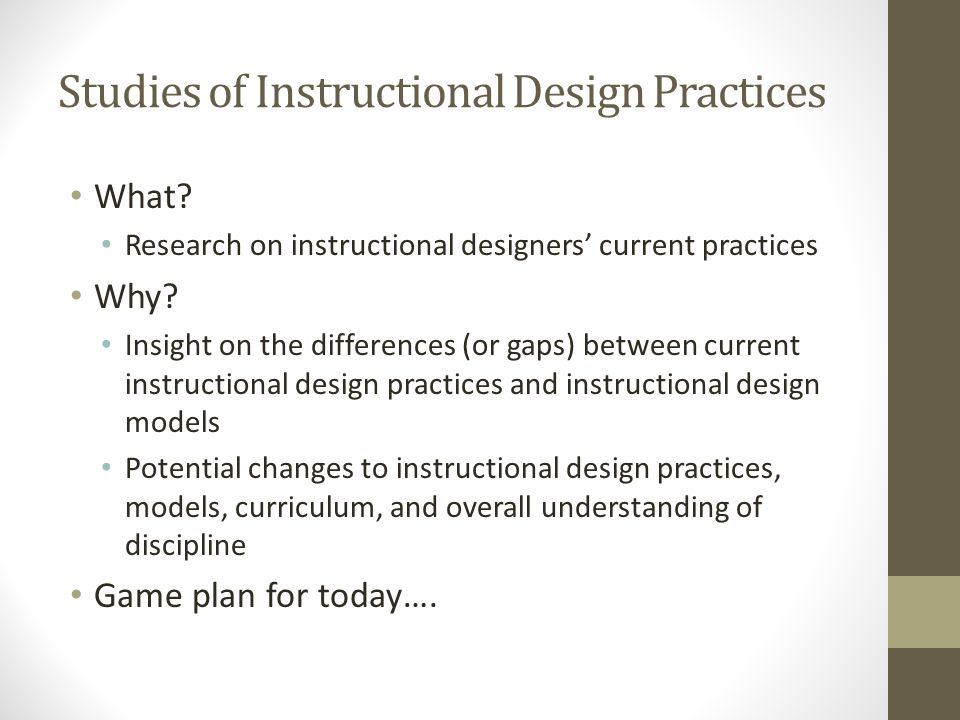 Studies of Instructional Design Practices

• What?
  • Research on instructional designers' current practices
• Why?
  • Insight on the differences (or gaps) between current instructional design practices and instructional design models
  • Potential changes to instructional design practices, models, curriculum, and overall understanding of discipline
• Game plan for today….